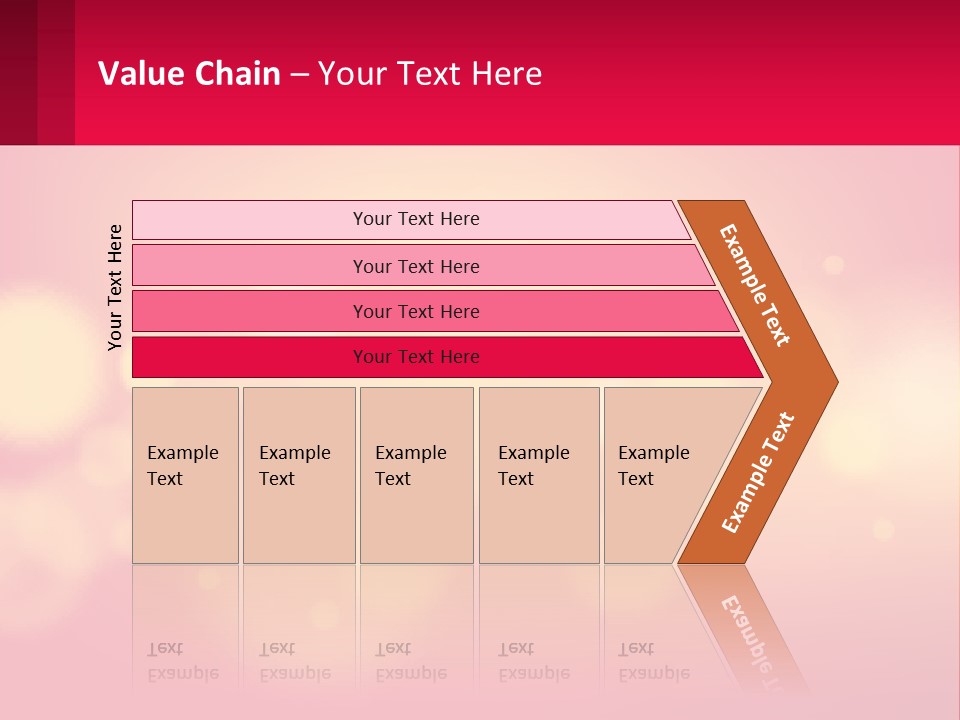 Value Chain – Your Text Here

Your Text Here

Your Text Here

Your Text Here

Your Text Here

Your Text Here

Example Text

Example Text

Example Text

Example Text

Example Text

Example Text

Example Text